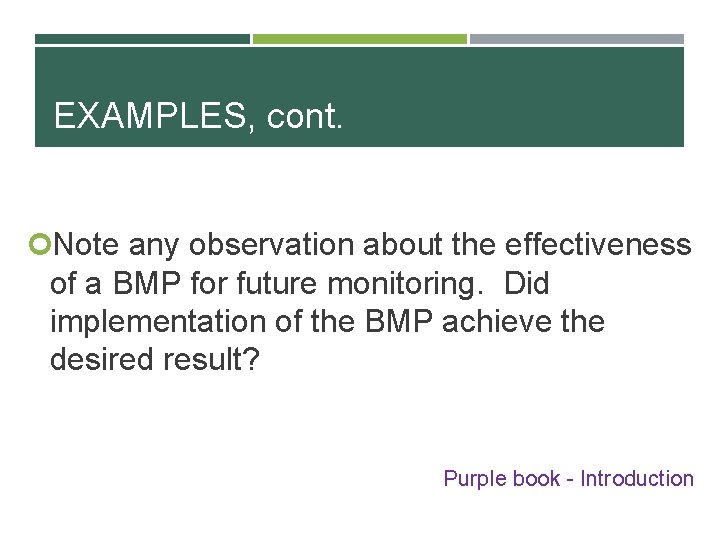 EXAMPLES, cont.

Note any observation about the effectiveness of a BMP for future monitoring. Did implementation of the BMP achieve the desired result?

Purple book - Introduction